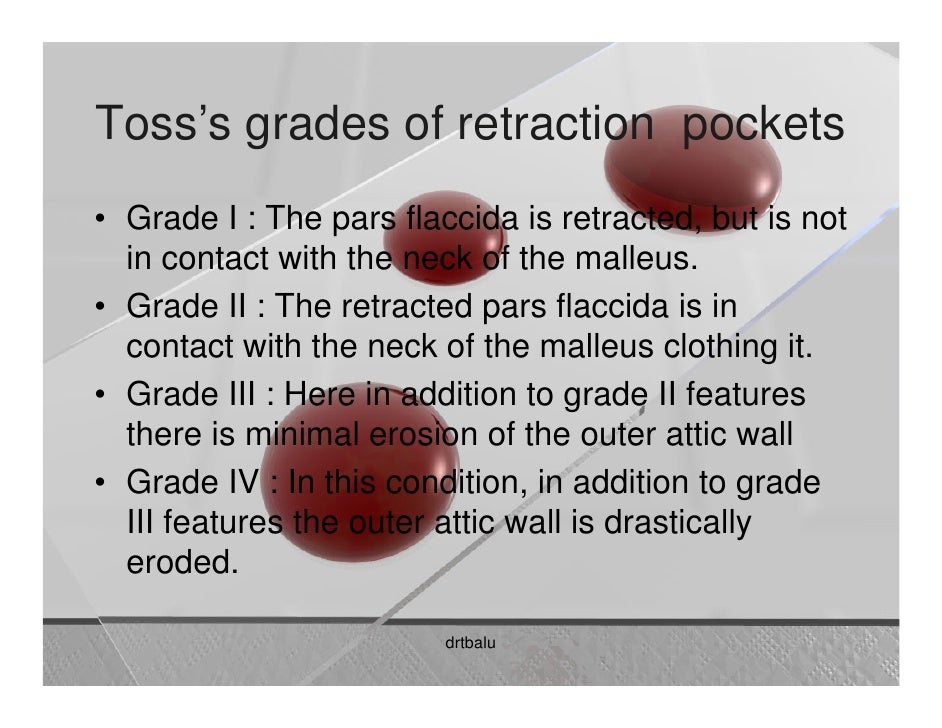 Toss's grades of retraction  pockets

• Grade I : The pars flaccida is retracted, but is not in contact with the neck of the malleus.
• Grade II : The retracted pars flaccida is in contact with the neck of the malleus clothing it.
• Grade III : Here in addition to grade II features there is minimal erosion of the outer attic wall
• Grade IV : In this condition, in addition to grade III features the outer attic wall is drastically eroded.

drtbalu